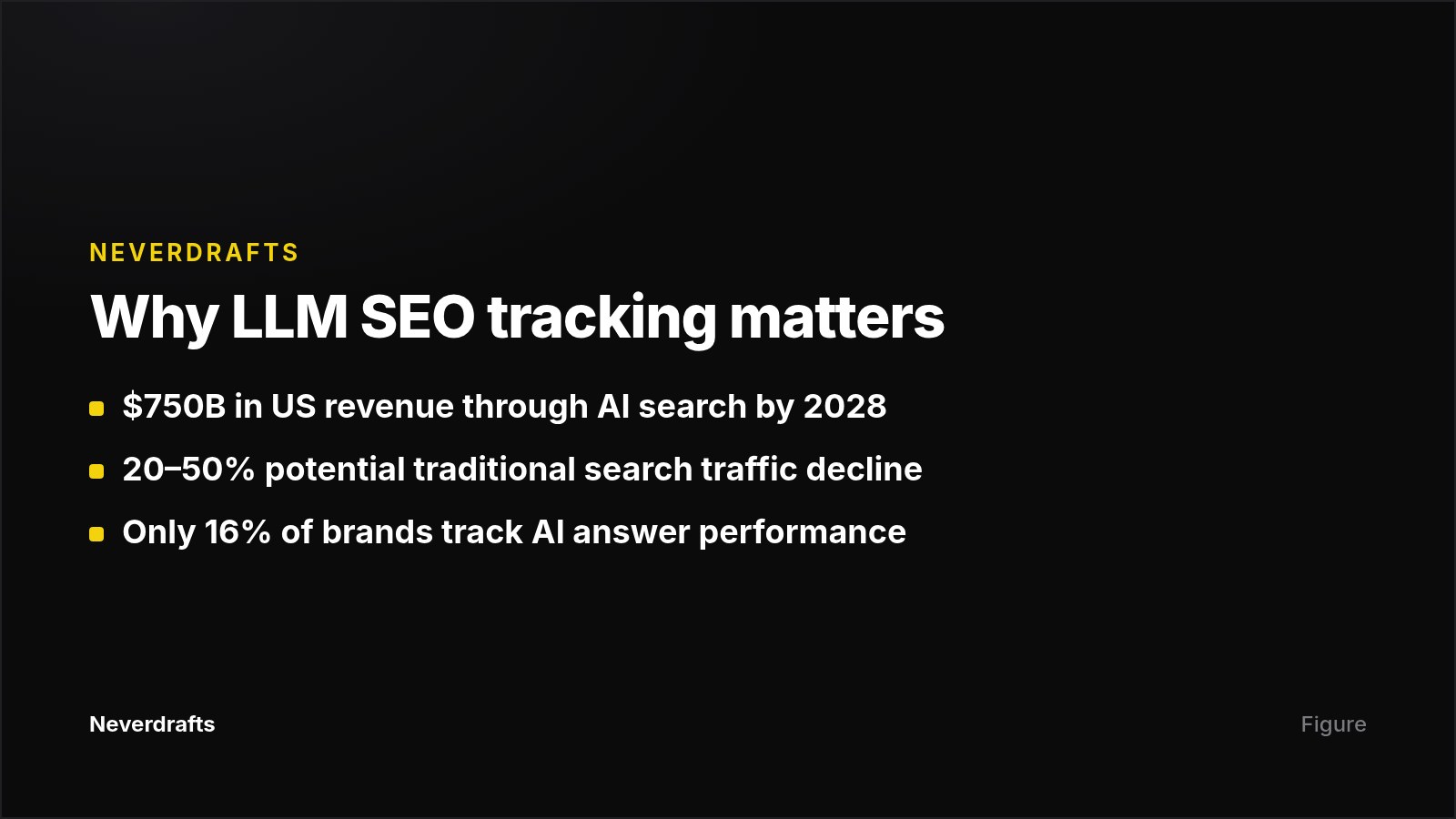 NEVERDRAFTS

Why LLM SEO tracking matters

- \$750B in US revenue through AI search by 2028
- 20–50% potential traditional search traffic decline
- Only 16% of brands track AI answer performance

Neverdrafts

Figure